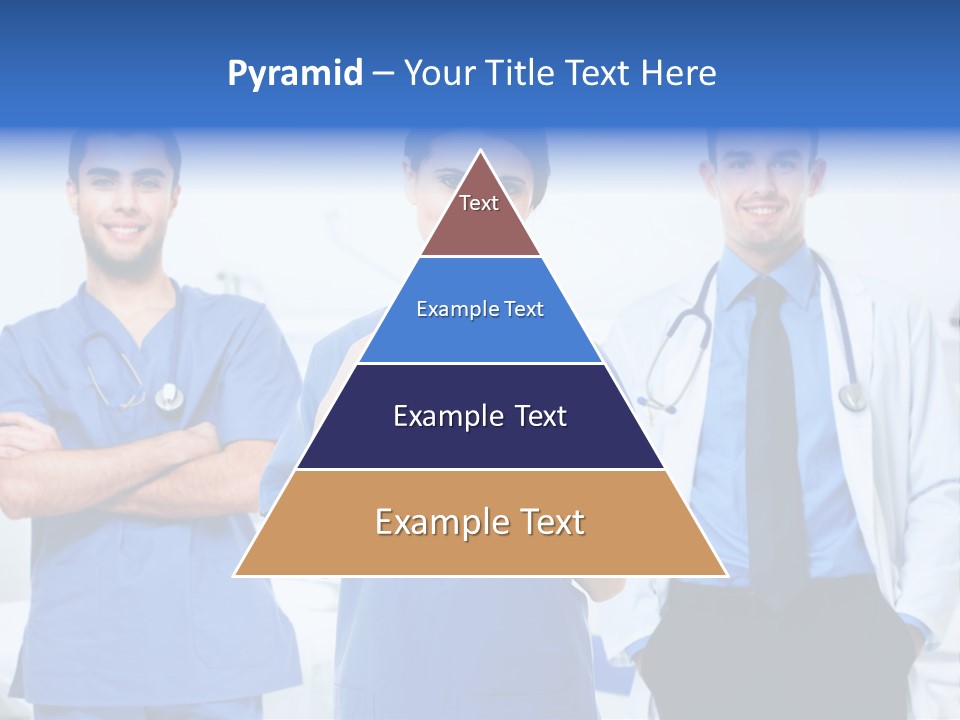 Pyramid – Your Title Text Here

Text

Example Text

Example Text

Example Text